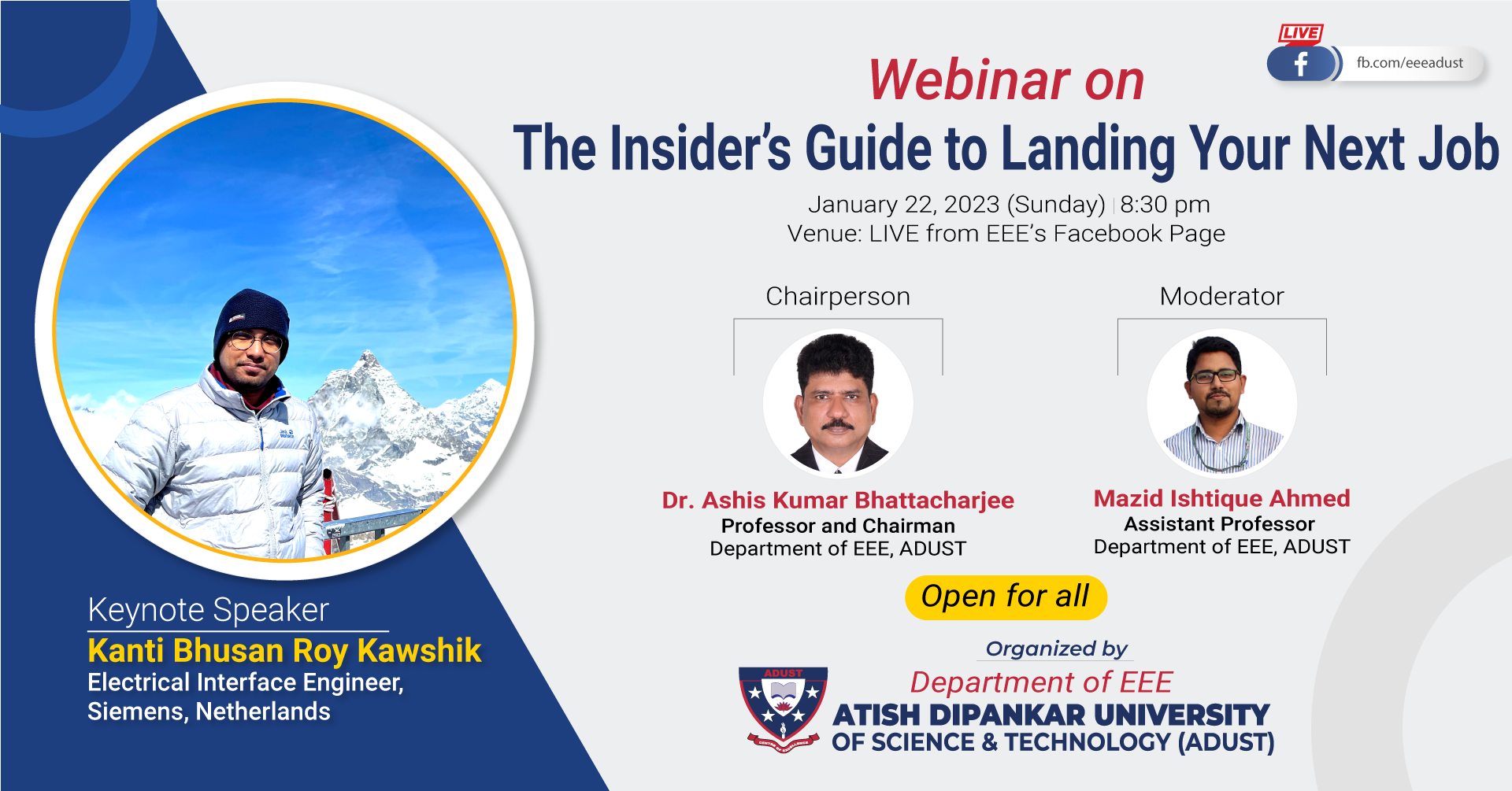 LIVE
fb.com/eeeadust

Webinar on
The Insider's Guide to Landing Your Next Job
January 22, 2023 (Sunday) | 8:30 pm
Venue: LIVE from EEE's Facebook Page

Chairperson
Dr. Ashis Kumar Bhattacharjee
Professor and Chairman
Department of EEE, ADUST

Moderator
Mazid Ishtique Ahmed
Assistant Professor
Department of EEE, ADUST

Open for all

Keynote Speaker
Kanti Bhusan Roy Kawshik
Electrical Interface Engineer,
Siemens, Netherlands

Organized by
Department of EEE
ADUST
ATISH DIPANKAR UNIVERSITY
OF SCIENCE & TECHNOLOGY (ADUST)